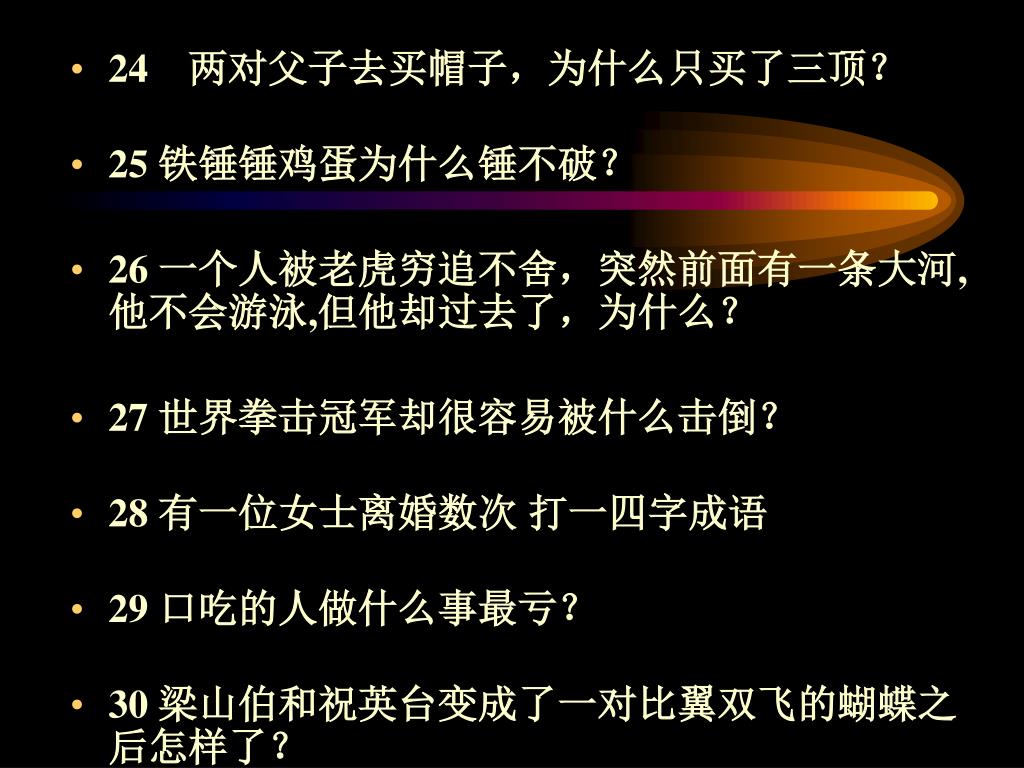 • 24　两对父子去买帽子，为什么只买了三顶?

• 25 铁锤锤鸡蛋为什么锤不破?

• 26 一个人被老虎穷追不舍，突然前面有一条大河,他不会游泳,但他却过去了，为什么?

• 27 世界拳击冠军却很容易被什么击倒?

• 28 有一位女士离婚数次 打一四字成语

• 29 口吃的人做什么事最亏?

• 30 梁山伯和祝英台变成了一对比翼双飞的蝴蝶之后怎样了?